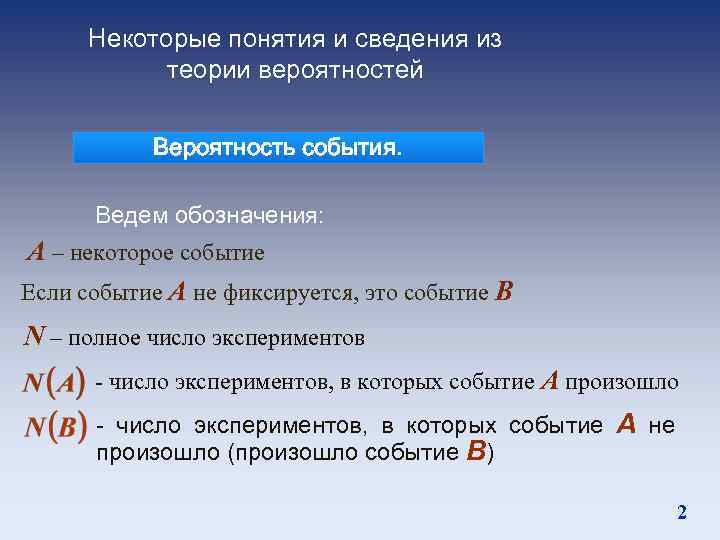 Некоторые понятия и сведения из теории вероятностей

Вероятность события.

Ведем обозначения:

$A$ – некоторое событие

Если событие $A$ не фиксируется, это событие $B$

$N$ – полное число экспериментов

$N(A)$ - число экспериментов, в которых событие $A$ произошло

$N(B)$ - число экспериментов, в которых событие $A$ не произошло (произошло событие $B$)

2